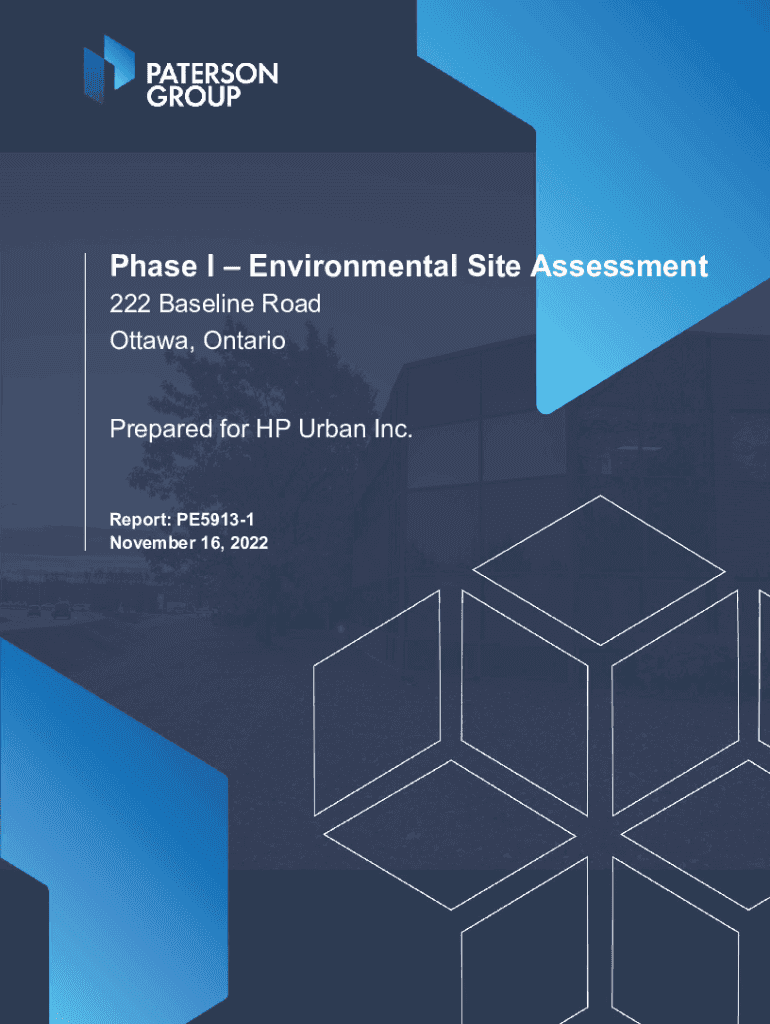 PATERSON GROUP

Phase I – Environmental Site Assessment
222 Baseline Road
Ottawa, Ontario

Prepared for HP Urban Inc.

Report: PE5913-1
November 16, 2022